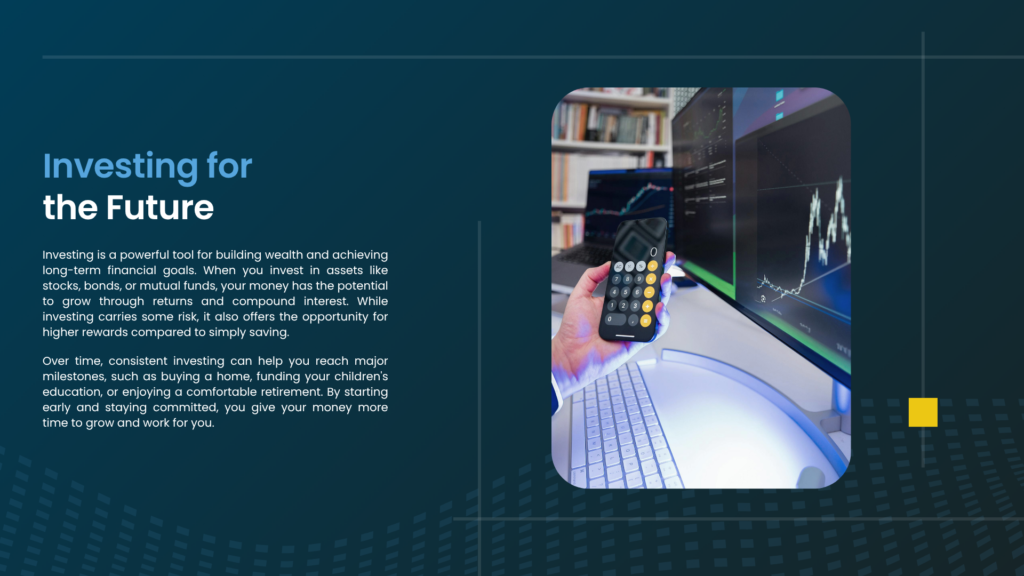 Investing for
the Future

Investing is a powerful tool for building wealth and achieving long-term financial goals. When you invest in assets like stocks, bonds, or mutual funds, your money has the potential to grow through returns and compound interest. While investing carries some risk, it also offers the opportunity for higher rewards compared to simply saving.

Over time, consistent investing can help you reach major milestones, such as buying a home, funding your children's education, or enjoying a comfortable retirement. By starting early and staying committed, you give your money more time to grow and work for you.